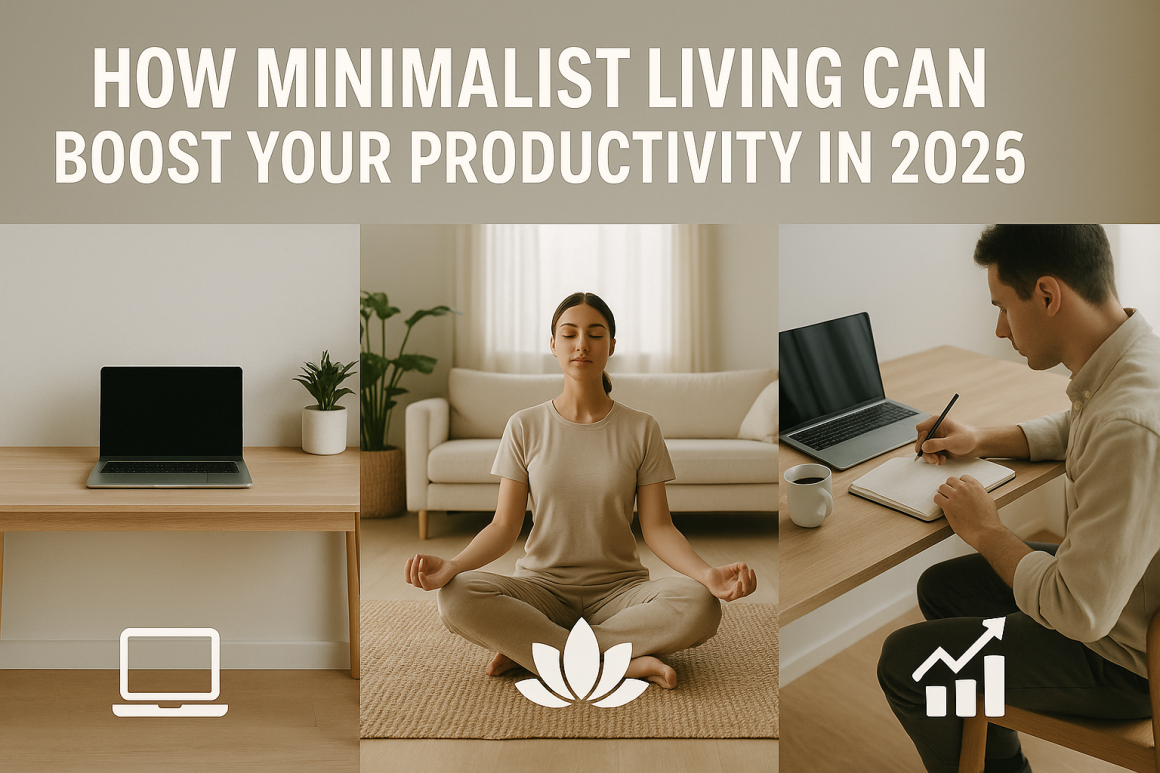 HOW MINIMALIST LIVING CAN BOOST YOUR PRODUCTIVITY IN 2025